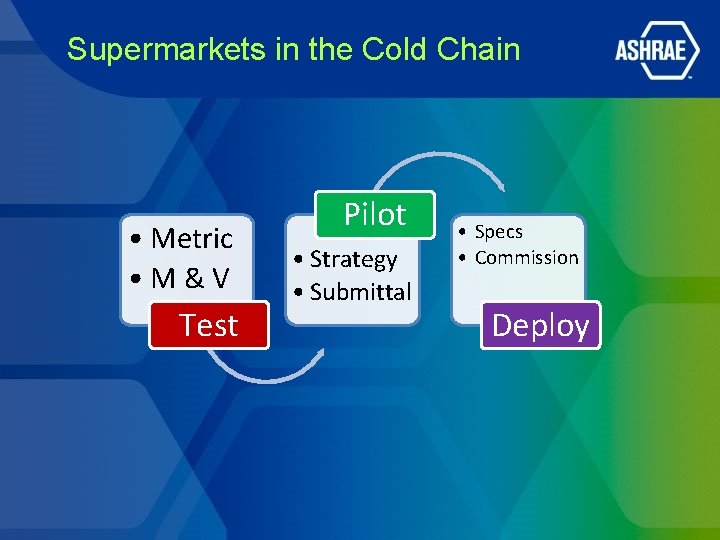 Supermarkets in the Cold Chain

ASHRAE

• Metric
• M & V

Test

Pilot

• Strategy
• Submittal

• Specs
• Commission

Deploy